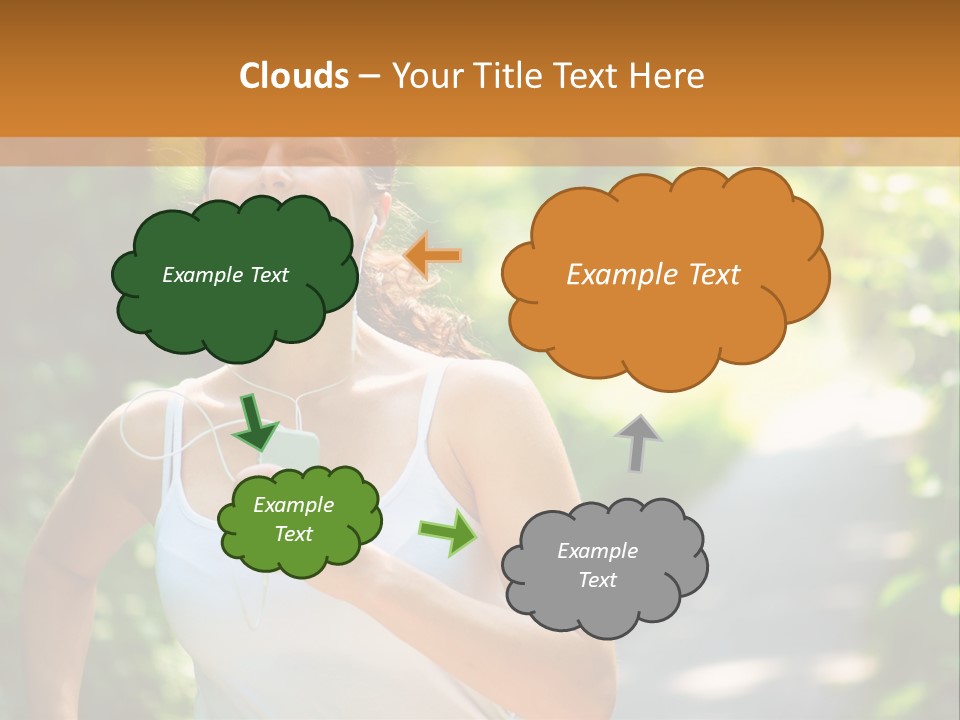 Clouds – Your Title Text Here

Example Text

Example Text

Example Text

Example Text